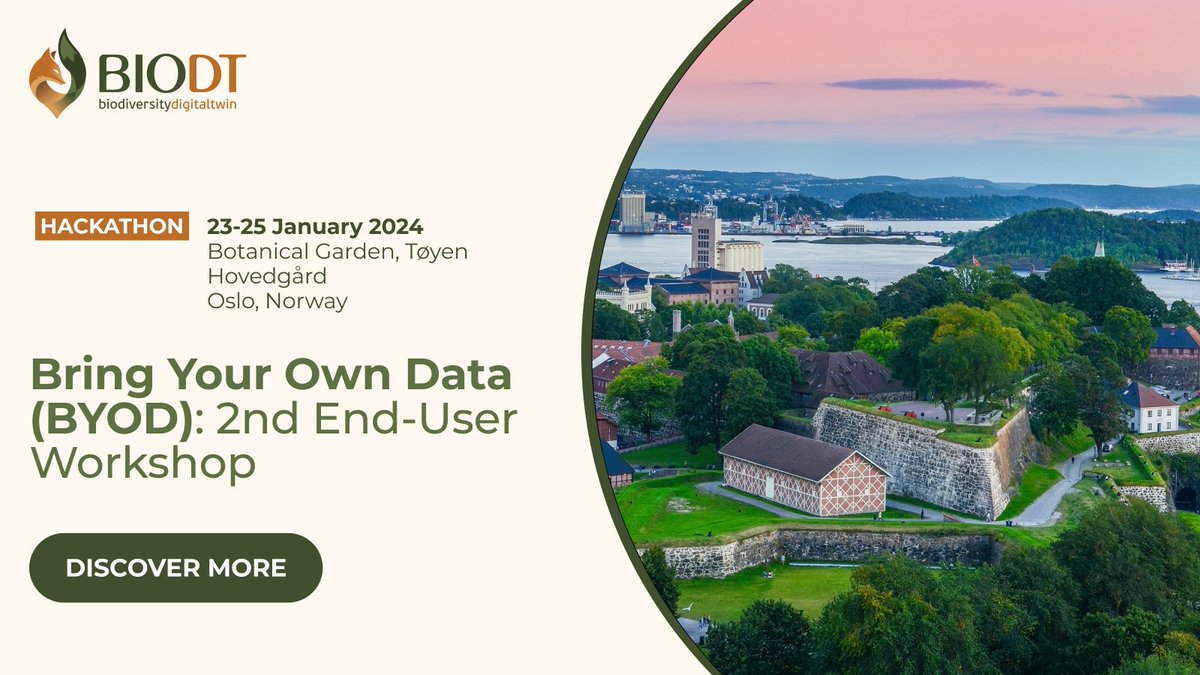 BIODT
biodiversitydigitaltwin

HACKATHON

23-25 January 2024
Botanical Garden, Tøyen Hovedgård
Oslo, Norway

Bring Your Own Data (BYOD): 2nd End-User Workshop

DISCOVER MORE